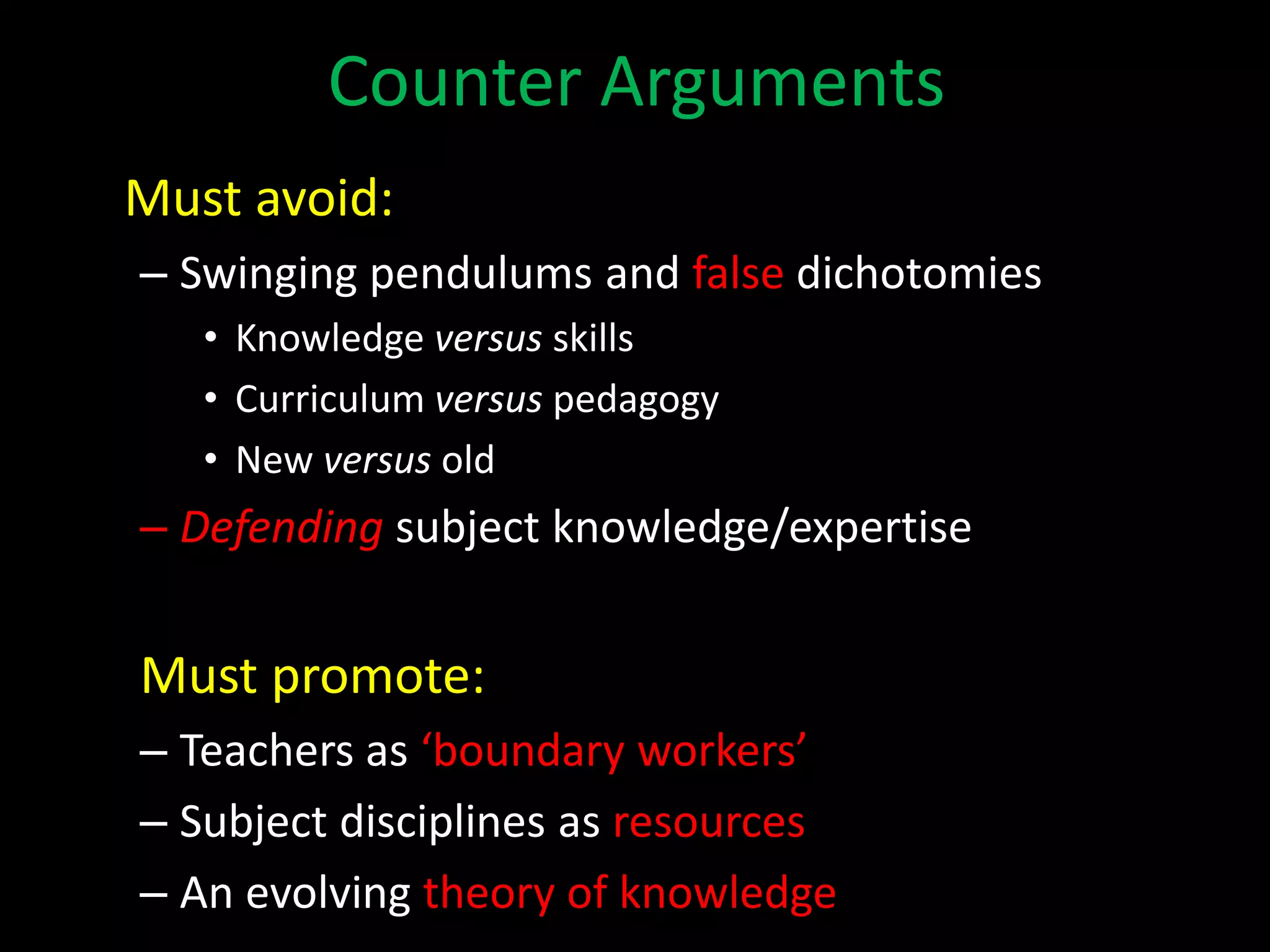 Counter Arguments

Must avoid:

– Swinging pendulums and false dichotomies

• Knowledge versus skills

• Curriculum versus pedagogy

• New versus old

– Defending subject knowledge/expertise

Must promote:

– Teachers as ‘boundary workers’

– Subject disciplines as resources

– An evolving theory of knowledge